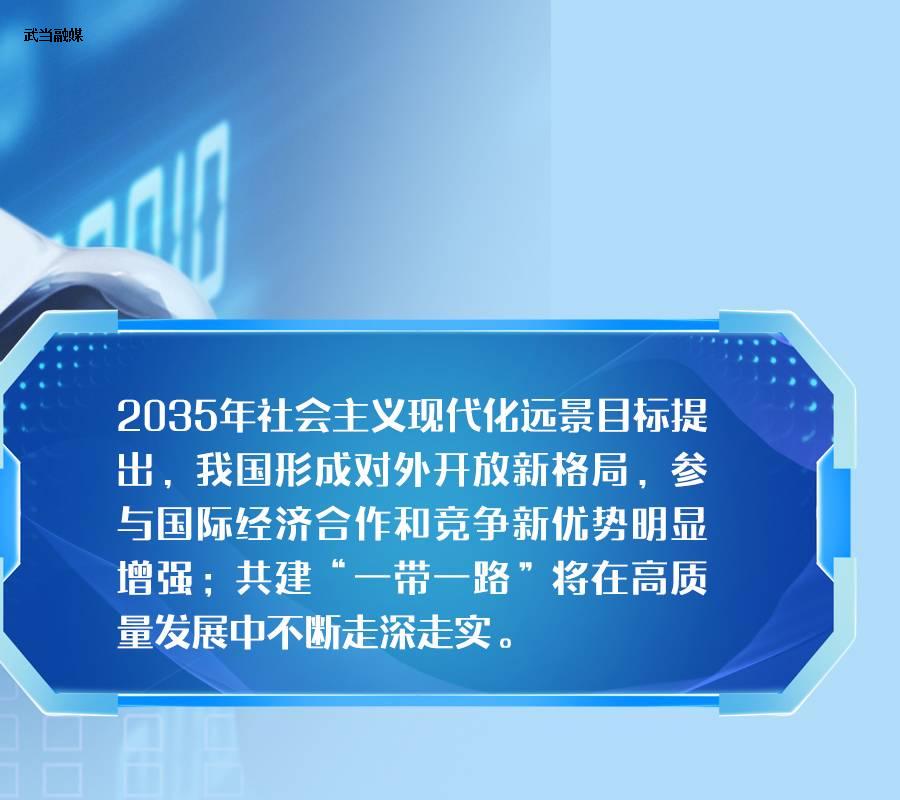 武当融媒

2035年社会主义现代化远景目标提出，我国形成对外开放新格局，参与国际经济合作和竞争新优势明显增强；共建“一带一路”将在高质量发展中不断走深走实。